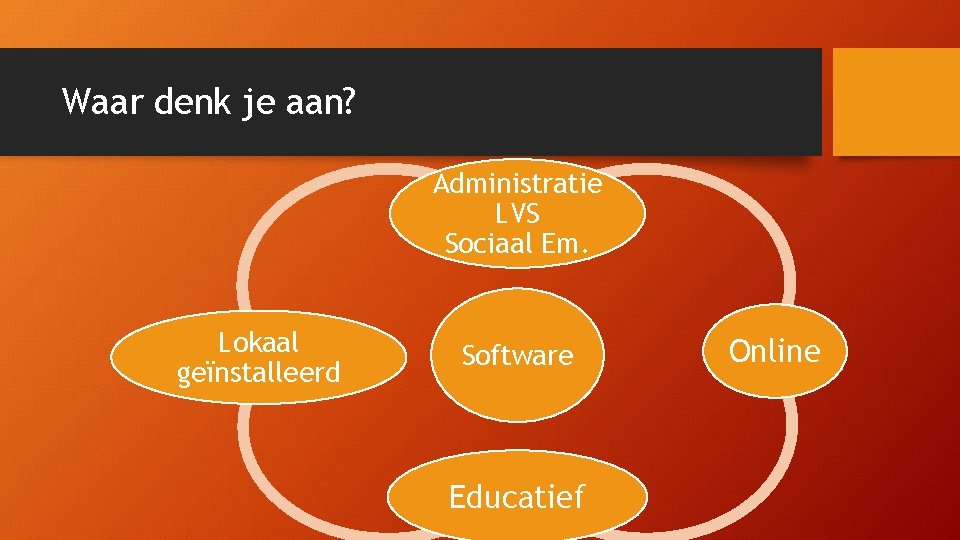 Waar denk je aan?

Administratie
LVS
Sociaal Em.

Lokaal
geïnstalleerd

Software

Online

Educatief